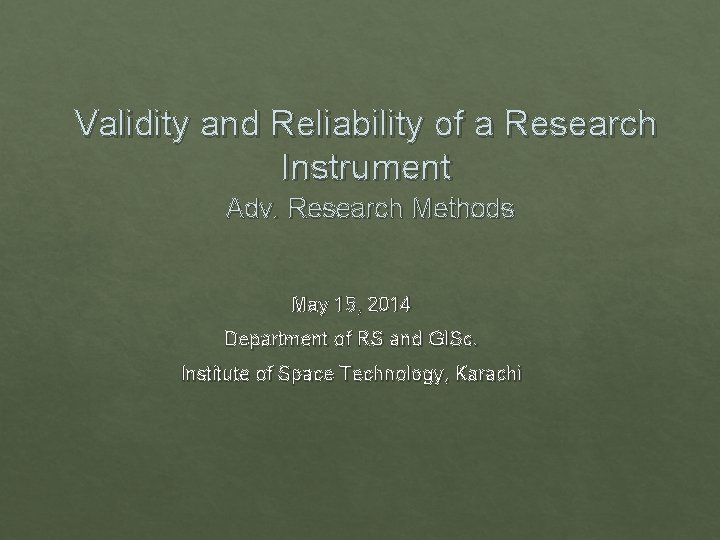 Validity and Reliability of a Research Instrument

Adv. Research Methods

May 15, 2014

Department of RS and GISc.

Institute of Space Technology, Karachi